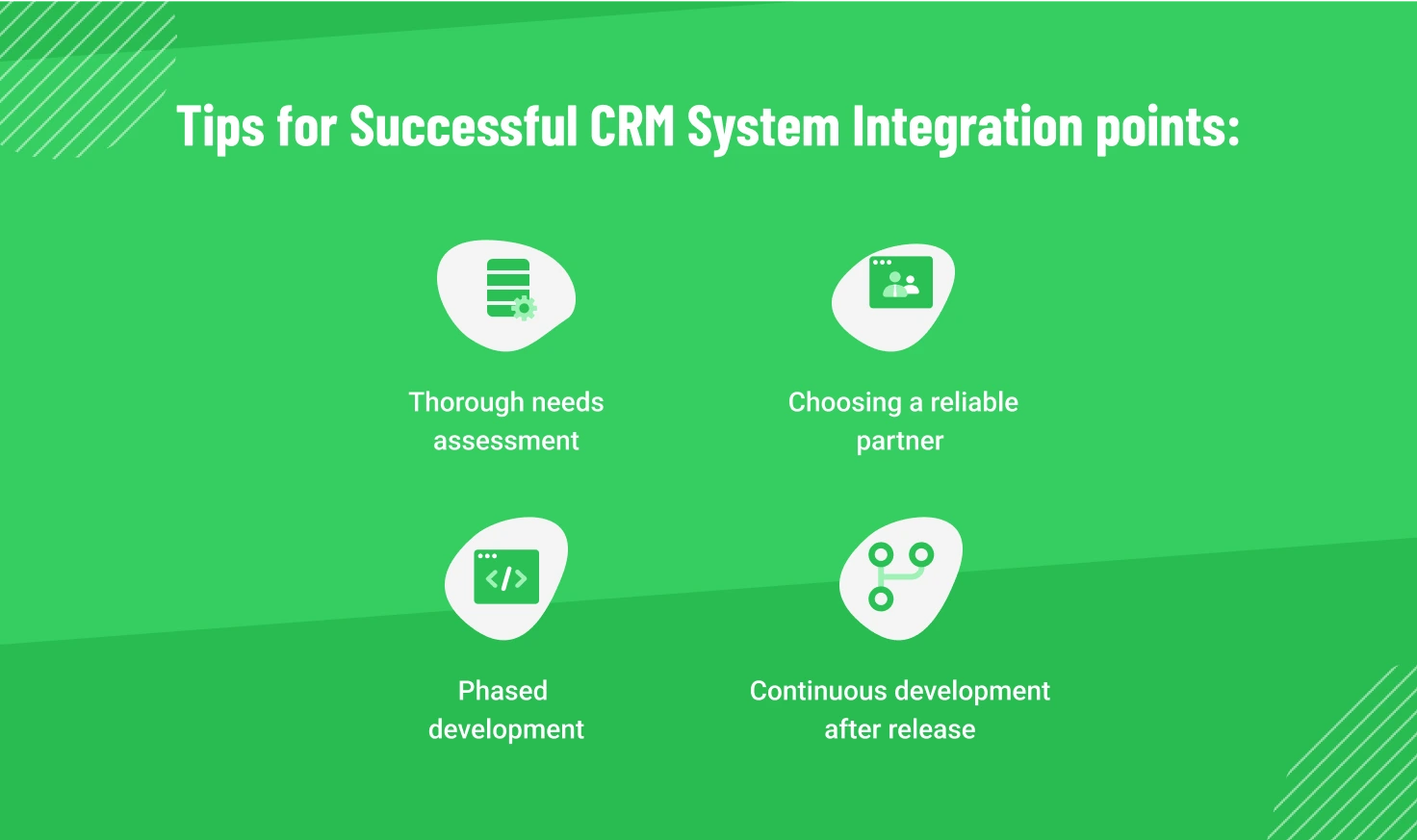 Tips for Successful CRM System Integration points:

Thorough needs assessment

Choosing a reliable partner

Phased development

Continuous development after release